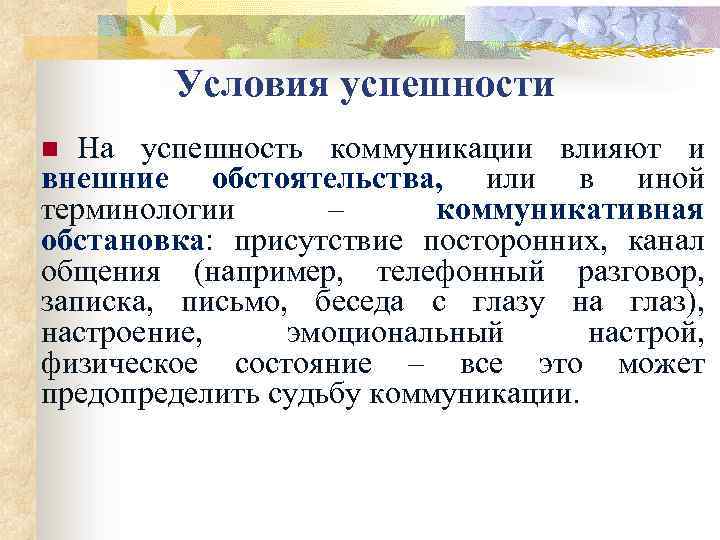 Условия успешности

На успешность коммуникации влияют и внешние обстоятельства, или в иной терминологии – коммуникативная обстановка: присутствие посторонних, канал общения (например, телефонный разговор, записка, письмо, беседа с глазу на глаз), настроение, эмоциональный настрой, физическое состояние – все это может предопределить судьбу коммуникации.